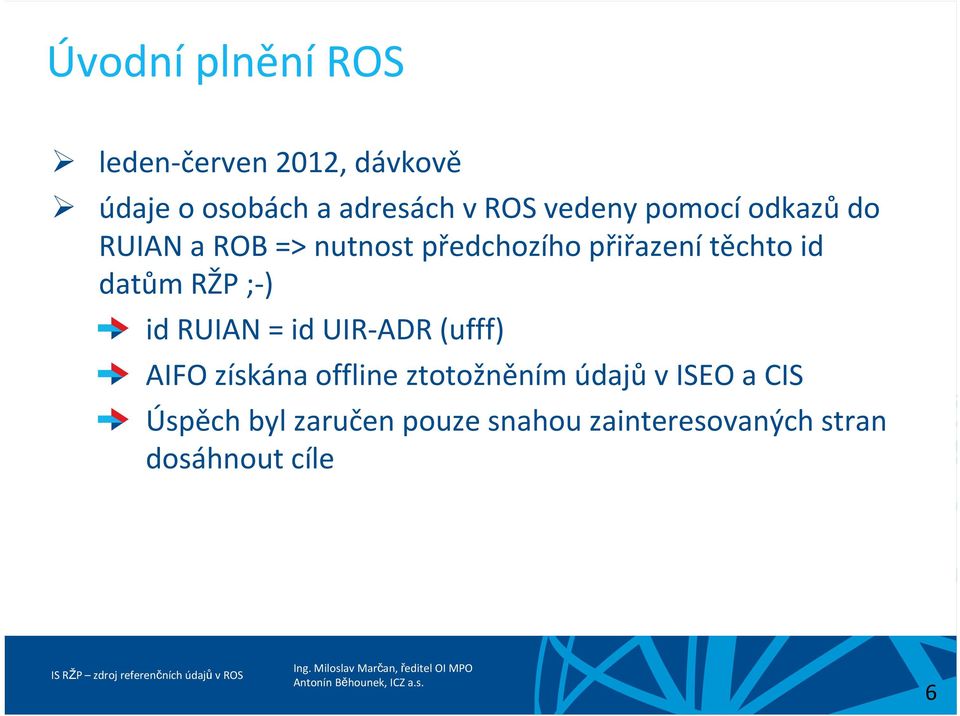 Úvodní plnění ROS

leden-červen 2012, dávkově

údaje o osobách a adresách v ROS vedeny pomocí odkazů do RUIAN a ROB => nutnost předchozího přiřazení těchto id datům RŽP ;-)

id RUIAN = id UIR-ADR (ufff)

AIFO získána offline ztotožněním údajů v ISEO a CIS

Úspěch byl zaručen pouze snahou zainteresovaných stran dosáhnout cíle

IS RŽP – zdroj referenčních údajů v ROS

Ing. Miloslav Marčan, ředitel OI MPO
Antonín Běhounek, ICZ a.s.

6